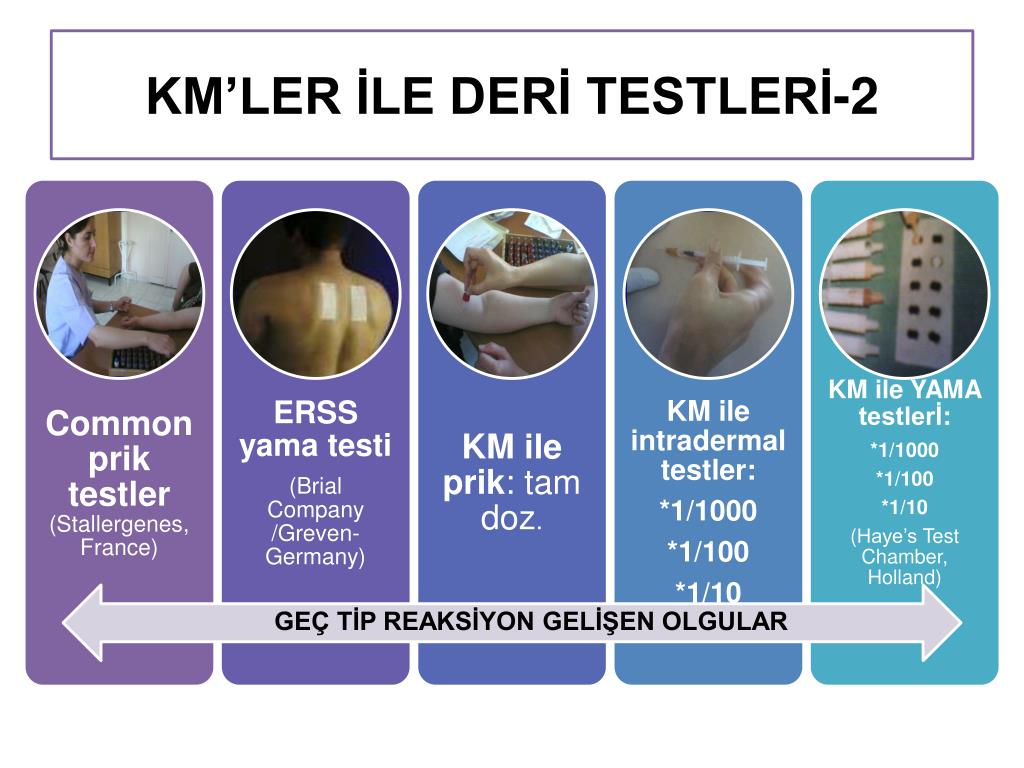 KM'LER İLE DERİ TESTLERİ-2

Common prik testler (Stallergenes, France)

ERSS yama testi (Brial Company /Greven-Germany)

KM ile prik: tam doz.

KM ile intradermal testler:
*1/1000
*1/100
*1/10

KM ile YAMA testlerİ:
*1/1000
*1/100
*1/10
(Haye's Test Chamber, Holland)

GEÇ TİP REAKSİYON GELİŞEN OLGULAR